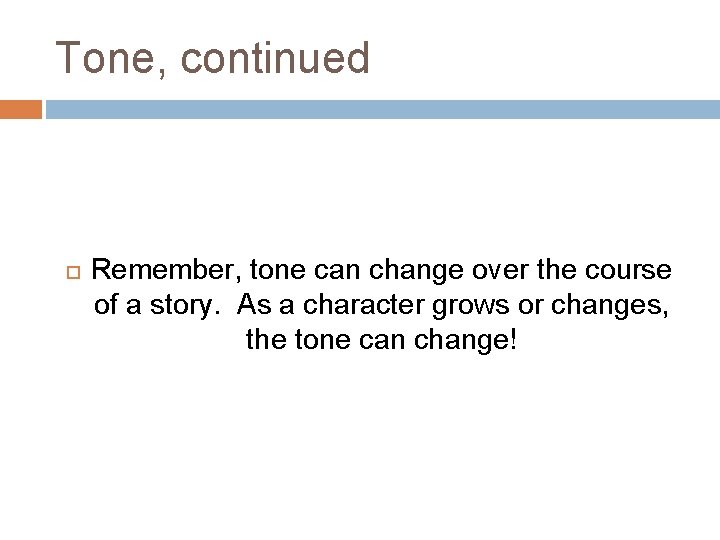 Tone, continued

Remember, tone can change over the course of a story.  As a character grows or changes, the tone can change!